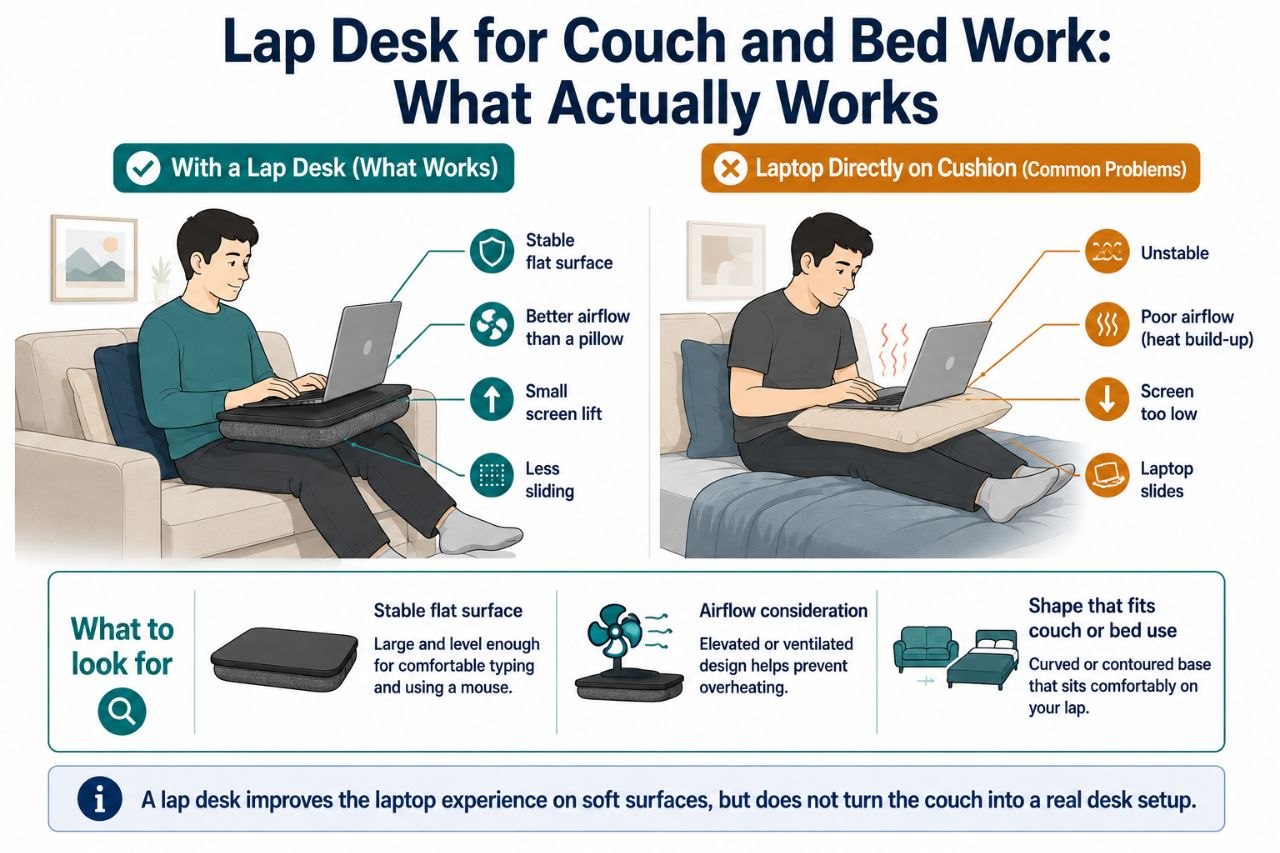 Lap Desk for Couch and Bed Work: What Actually Works

With a Lap Desk (What Works)

Stable flat surface

Better airflow than a pillow

Small screen lift

Less sliding

Laptop Directly on Cushion (Common Problems)

Unstable

Poor airflow (heat build-up)

Screen too low

Laptop slides

What to look for

Stable flat surface

Large and level enough for comfortable typing and using a mouse.

Airflow consideration

Elevated or ventilated design helps prevent overheating.

Shape that fits couch or bed use

Curved or contoured base that sits comfortably on your lap.

A lap desk improves the laptop experience on soft surfaces, but does not turn the couch into a real desk setup.